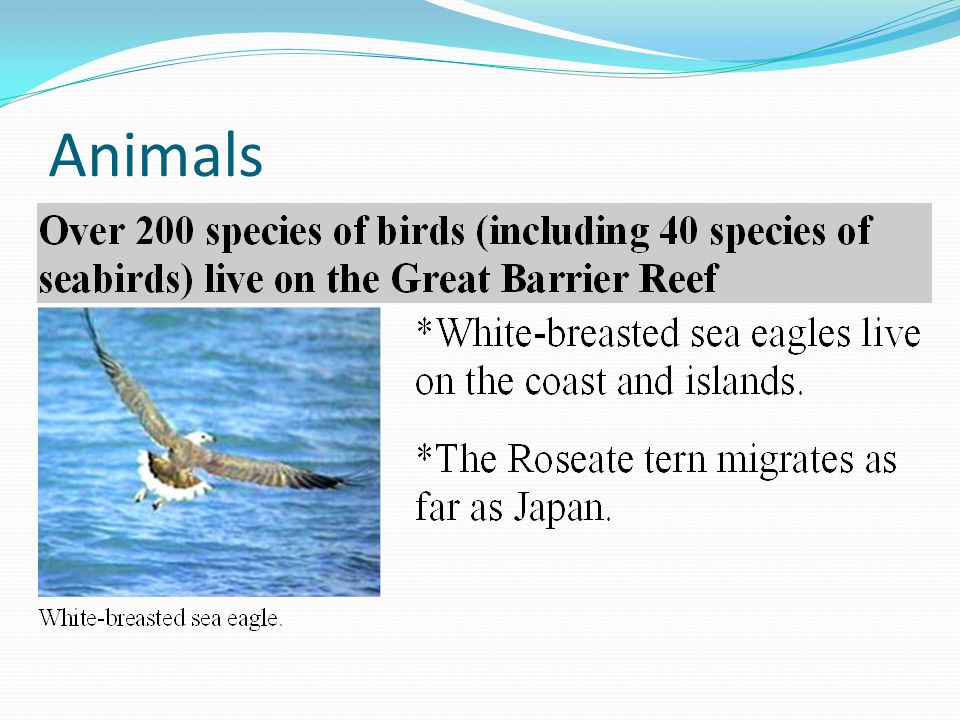 Animals

Over 200 species of birds (including 40 species of seabirds) live on the Great Barrier Reef

*White-breasted sea eagles live on the coast and islands.

*The Roseate tern migrates as far as Japan.

White-breasted sea eagle.